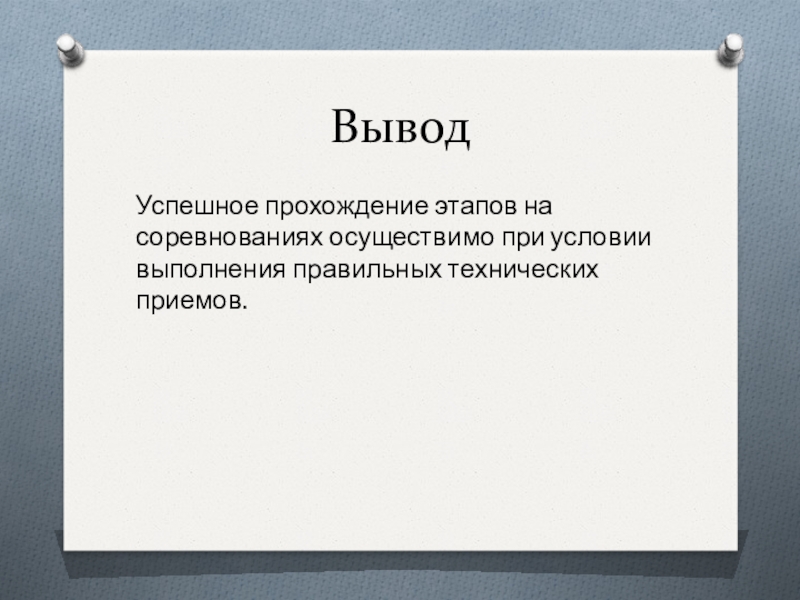 Вывод

Успешное прохождение этапов на соревнованиях осуществимо при условии выполнения правильных технических приемов.